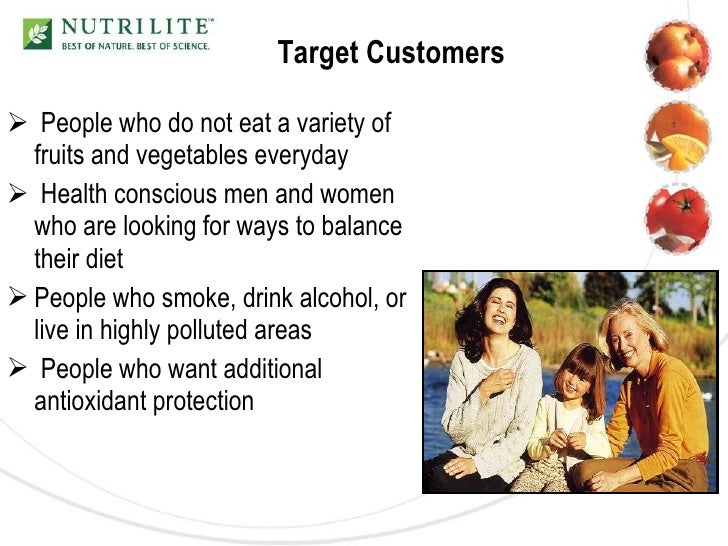 NUTRILITE™
BEST OF NATURE. BEST OF SCIENCE.

Target Customers

➢ People who do not eat a variety of fruits and vegetables everyday

➢ Health conscious men and women who are looking for ways to balance their diet

➢ People who smoke, drink alcohol, or live in highly polluted areas

➢ People who want additional antioxidant protection